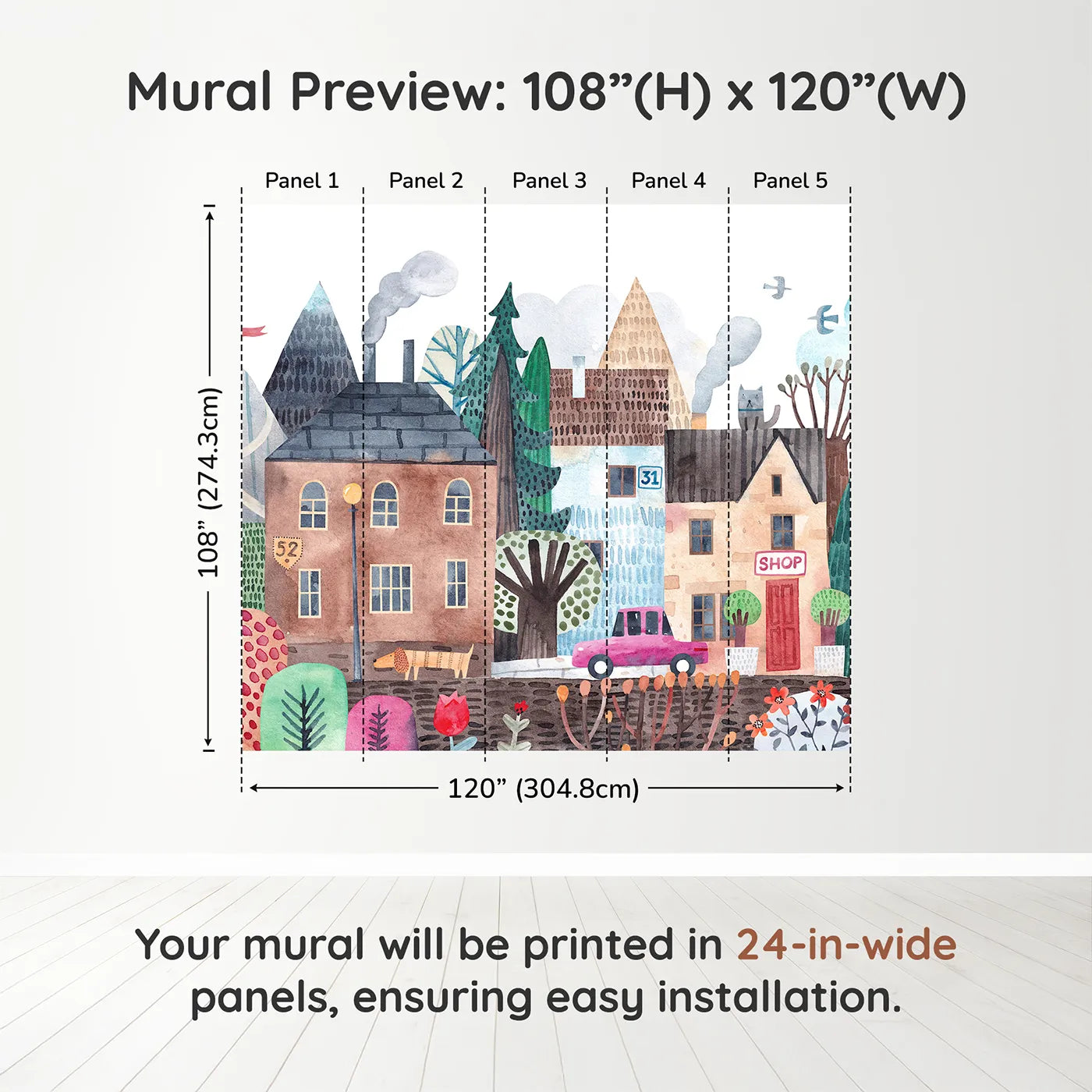 Mural Preview: 108”(H) x 120”(W)

Panel 1 Panel 2 Panel 3 Panel 4 Panel 5

108” (274.3cm)

52

31

SHOP

120” (304.8cm)

Your mural will be printed in 24-in-wide panels, ensuring easy installation.